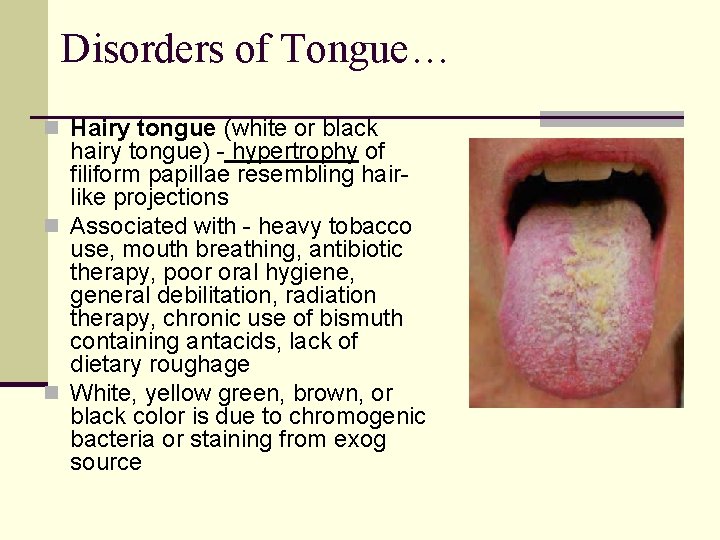 Disorders of Tongue…

Hairy tongue (white or black hairy tongue) - hypertrophy of filiform papillae resembling hair-like projections

Associated with - heavy tobacco use, mouth breathing, antibiotic therapy, poor oral hygiene, general debilitation, radiation therapy, chronic use of bismuth containing antacids, lack of dietary roughage

White, yellow green, brown, or black color is due to chromogenic bacteria or staining from exog source